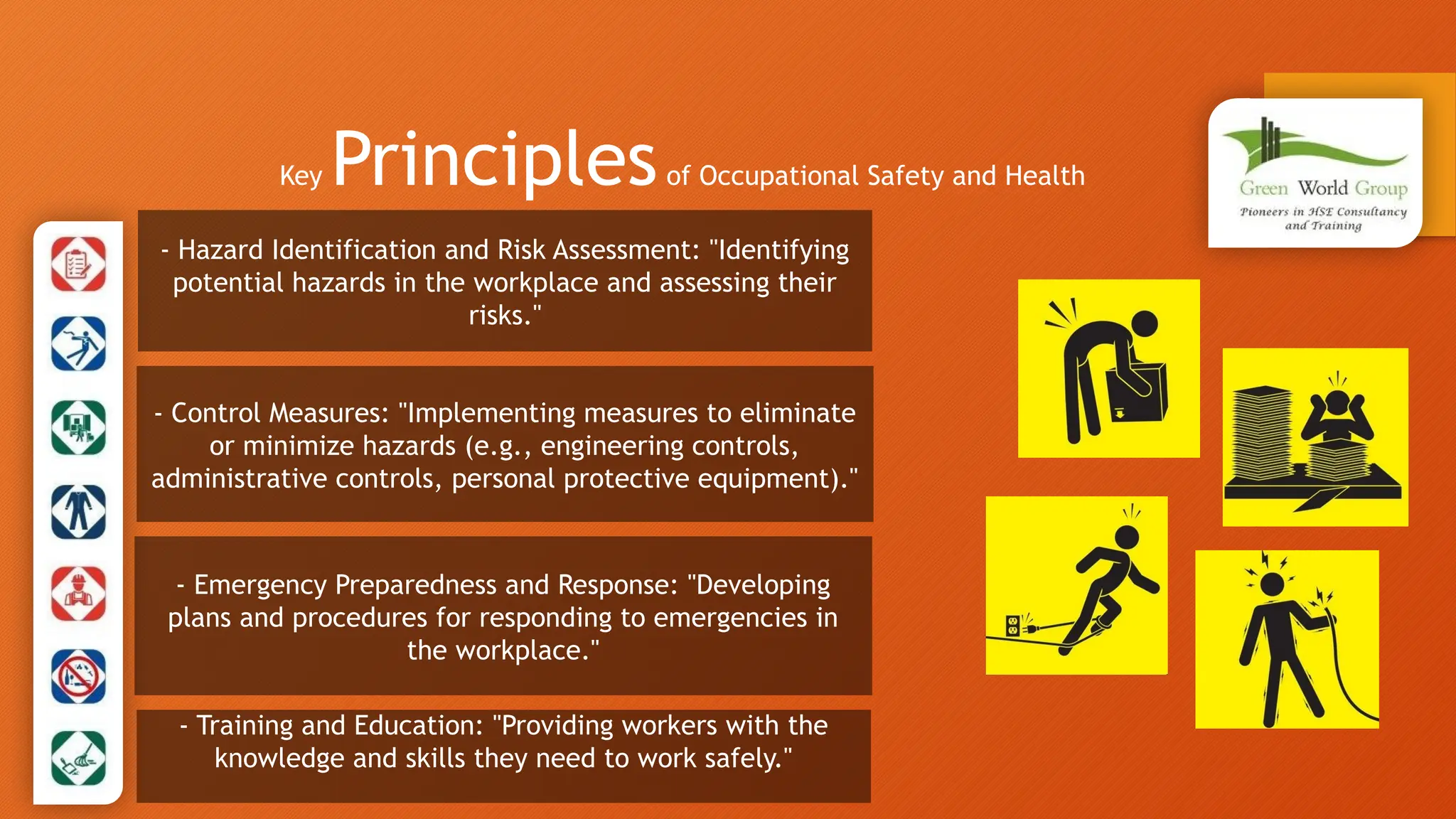 Key Principles of Occupational Safety and Health

Green World Group
Pioneers in HSE Consultancy and Training

- Hazard Identification and Risk Assessment: "Identifying potential hazards in the workplace and assessing their risks."

- Control Measures: "Implementing measures to eliminate or minimize hazards (e.g., engineering controls, administrative controls, personal protective equipment)."

- Emergency Preparedness and Response: "Developing plans and procedures for responding to emergencies in the workplace."

- Training and Education: "Providing workers with the knowledge and skills they need to work safely."